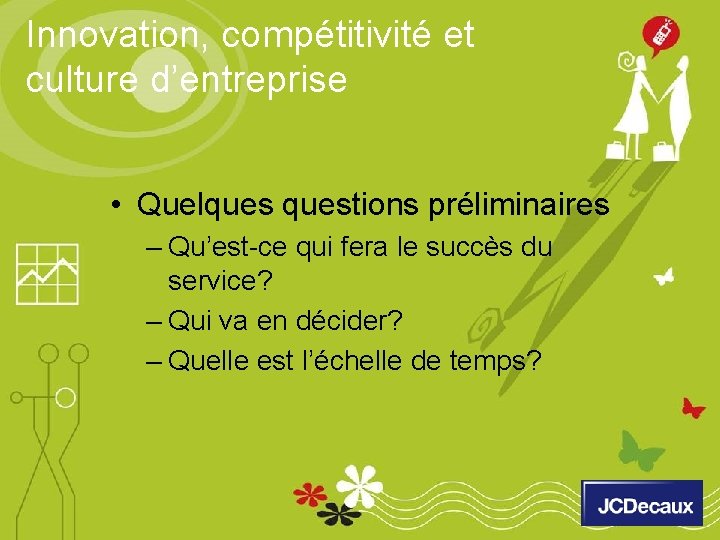 Innovation, compétitivité et culture d’entreprise

• Quelques questions préliminaires
– Qu’est-ce qui fera le succès du service?
– Qui va en décider?
– Quelle est l’échelle de temps?

JCDecaux